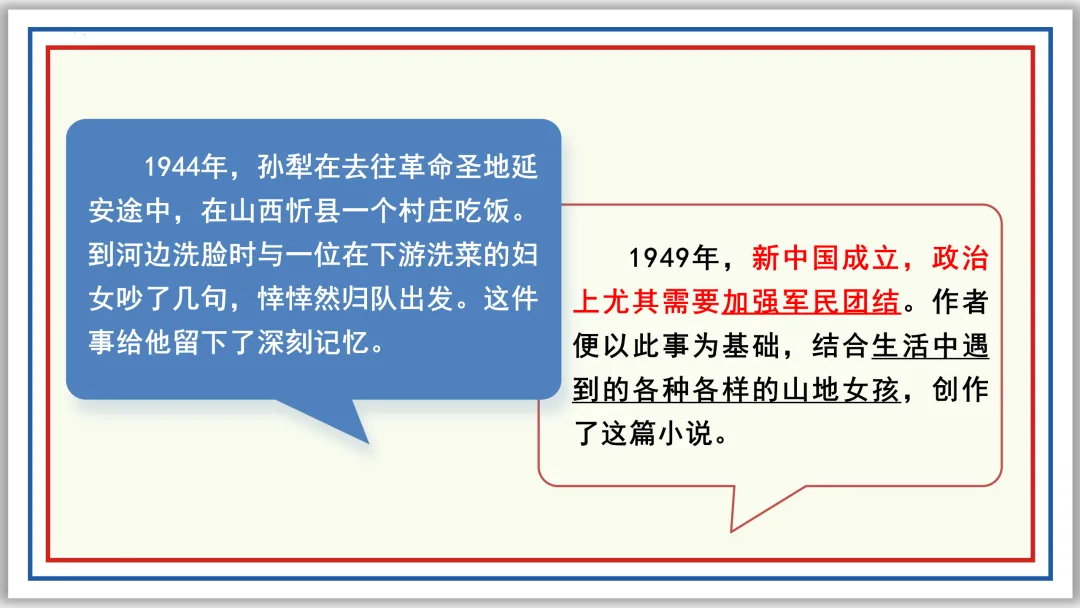 1944年，孙犁在去往革命圣地延安途中，在山西忻县一个村庄吃饭。到河边洗脸时与一位在下游洗菜的妇女吵了几句，悻悻然归队出发。这件事给他留下了深刻记忆。

1949年，新中国成立，政治上尤其需要加强军民团结。作者便以此事为基础，结合生活中遇到的各种各样的山地女孩，创作了这篇小说。